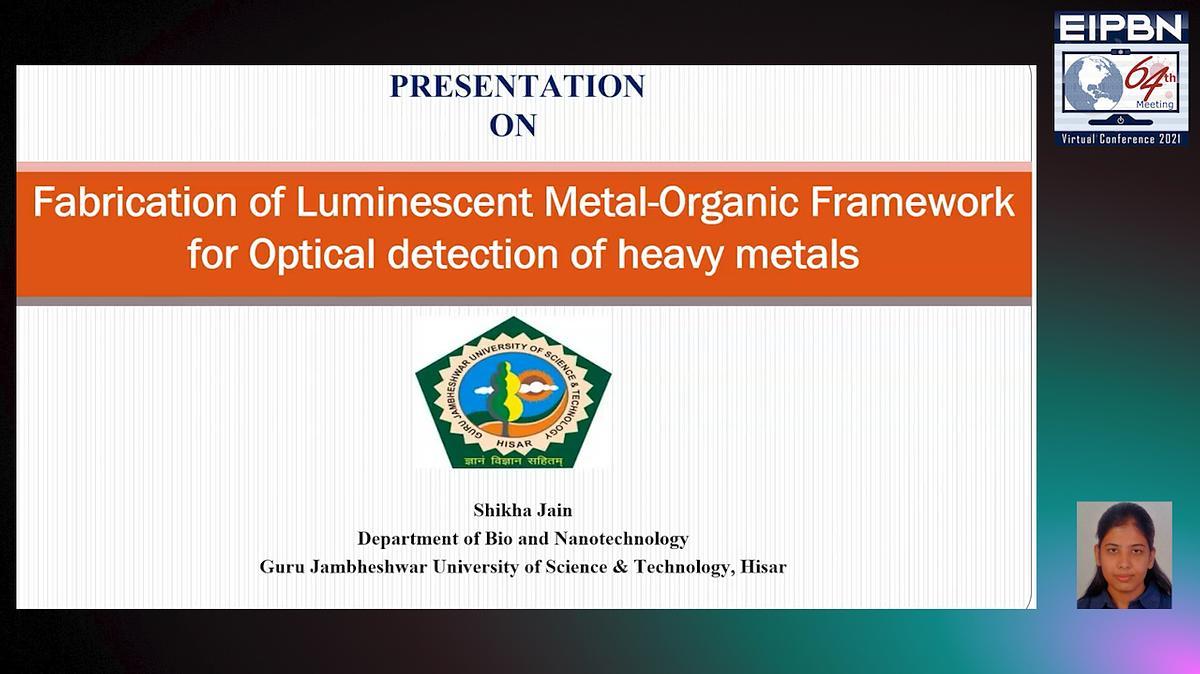 EIPBN
64th Meeting
Virtual Conference 2021

PRESENTATION
ON

Fabrication of Luminescent Metal-Organic Framework for Optical detection of heavy metals

GURU JAMBHESHWAR UNIVERSITY OF SCIENCE & TECHNOLOGY
HISAR
ज्ञानं विज्ञान सहितम्

Shikha Jain
Department of Bio and Nanotechnology
Guru Jambheshwar University of Science & Technology, Hisar